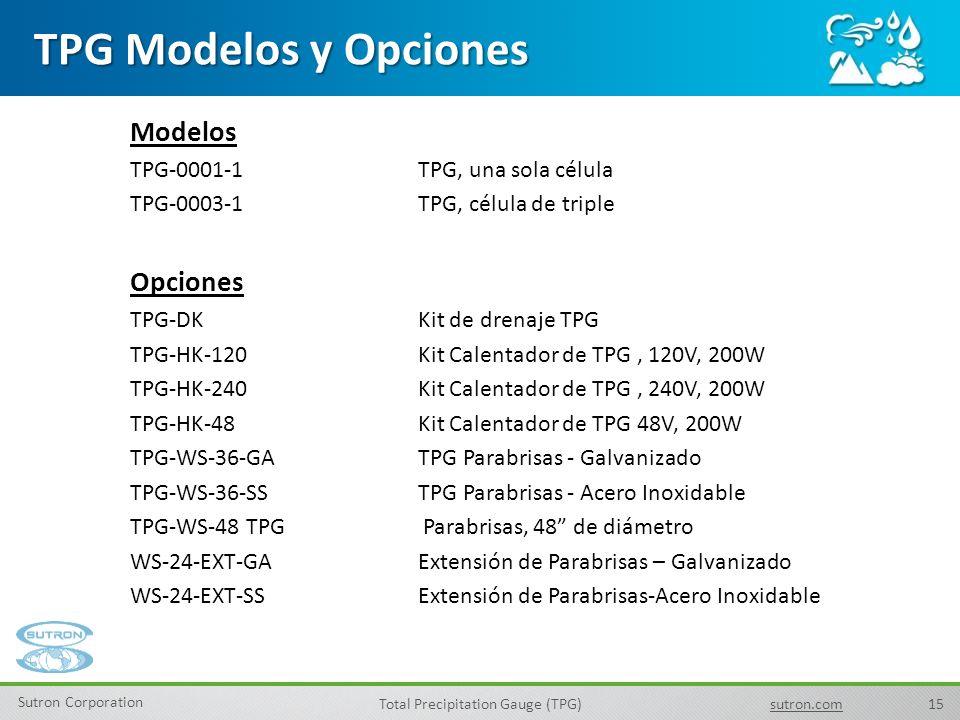 TPG Modelos y Opciones

Modelos

TPG-0001-1 TPG, una sola célula
TPG-0003-1 TPG, célula de triple

Opciones

TPG-DK Kit de drenaje TPG
TPG-HK-120 Kit Calentador de TPG , 120V, 200W
TPG-HK-240 Kit Calentador de TPG , 240V, 200W
TPG-HK-48 Kit Calentador de TPG 48V, 200W
TPG-WS-36-GA TPG Parabrisas - Galvanizado
TPG-WS-36-SS TPG Parabrisas - Acero Inoxidable
TPG-WS-48 TPG Parabrisas, 48” de diámetro
WS-24-EXT-GA Extensión de Parabrisas – Galvanizado
WS-24-EXT-SS Extensión de Parabrisas-Acero Inoxidable

SUTRON

Sutron Corporation
Total Precipitation Gauge (TPG)
sutron.com
15